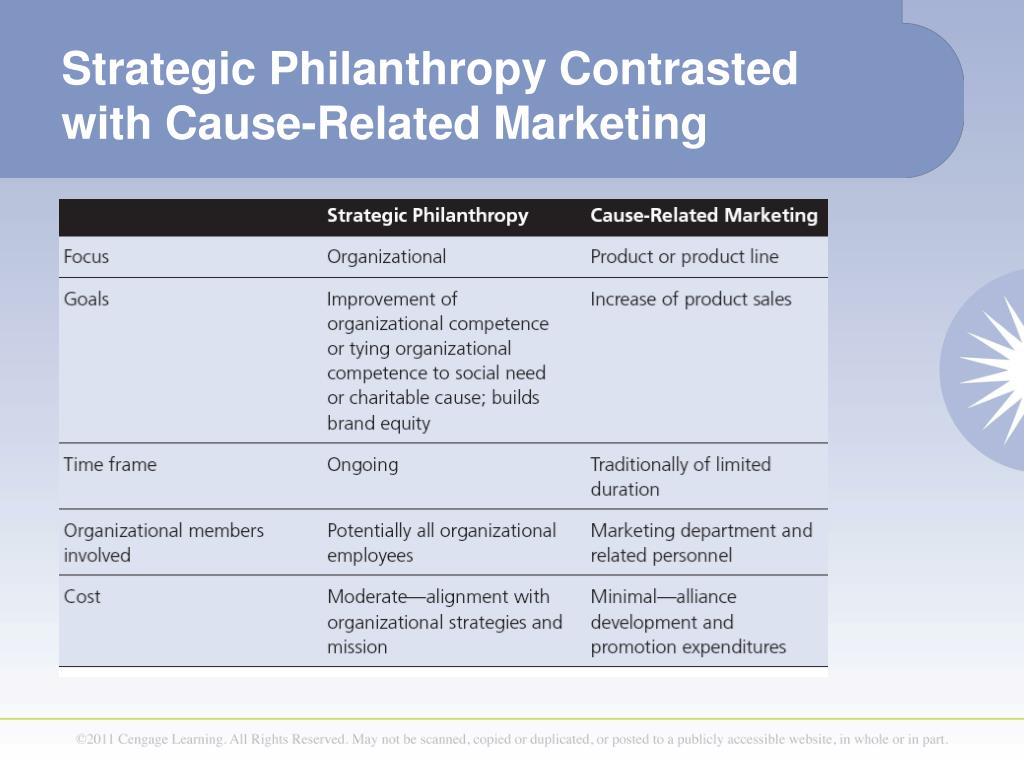 Strategic Philanthropy Contrasted with Cause-Related Marketing

| | Strategic Philanthropy | Cause-Related Marketing |
|---|---|---|
| Focus | Organizational | Product or product line |
| Goals | Improvement of organizational competence or tying organizational competence to social need or charitable cause; builds brand equity | Increase of product sales |
| Time frame | Ongoing | Traditionally of limited duration |
| Organizational members involved | Potentially all organizational employees | Marketing department and related personnel |
| Cost | Moderate—alignment with organizational strategies and mission | Minimal—alliance development and promotion expenditures |

©2011 Cengage Learning. All Rights Reserved. May not be scanned, copied or duplicated, or posted to a publicly accessible website, in whole or in part.